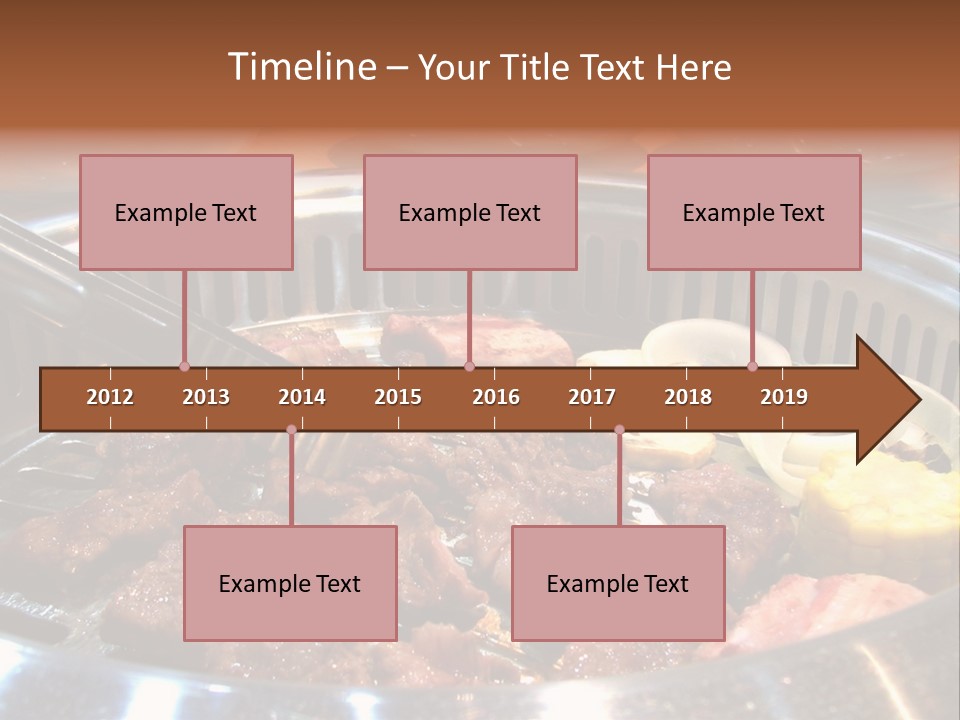 Timeline – Your Title Text Here

Example Text

Example Text

Example Text

2012 2013 2014 2015 2016 2017 2018 2019

Example Text

Example Text